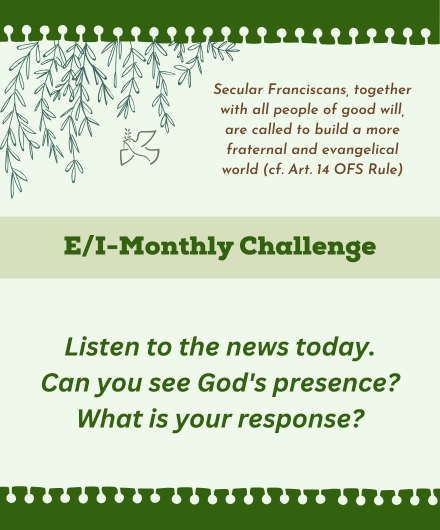 Secular Franciscans, together with all people of good will, are called to build a more fraternal and evangelical world (cf. Art. 14 OFS Rule)

E/I-Monthly Challenge

Listen to the news today.
Can you see God's presence?
What is your response?